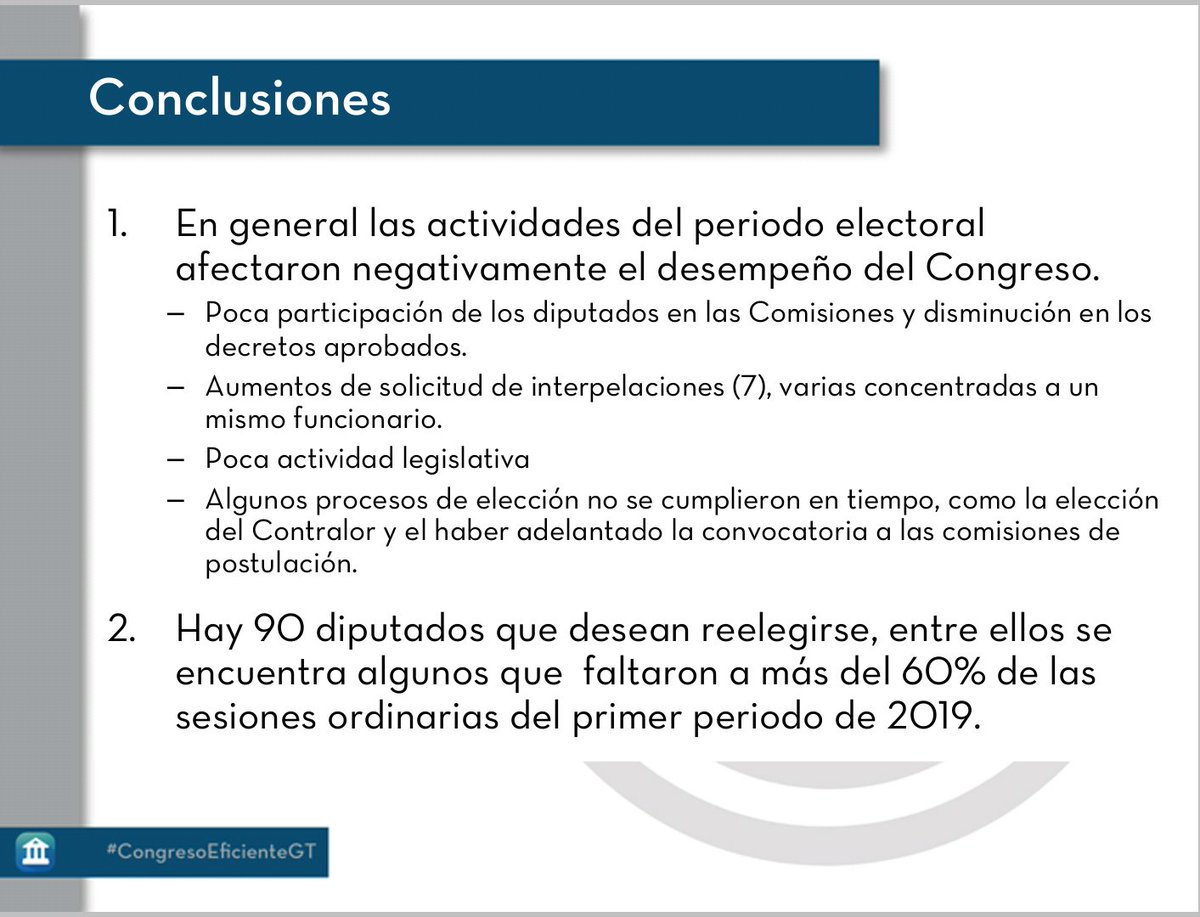 Conclusiones

1. En general las actividades del periodo electoral afectaron negativamente el desempeño del Congreso.

– Poca participación de los diputados en las Comisiones y disminución en los decretos aprobados.

– Aumentos de solicitud de interpelaciones (7), varias concentradas a un mismo funcionario.

– Poca actividad legislativa

– Algunos procesos de elección no se cumplieron en tiempo, como la elección del Contralor y el haber adelantado la convocatoria a las comisiones de postulación.

2. Hay 90 diputados que desean reelegirse, entre ellos se encuentra algunos que faltaron a más del 60% de las sesiones ordinarias del primer periodo de 2019.

#CongresoEficienteGT